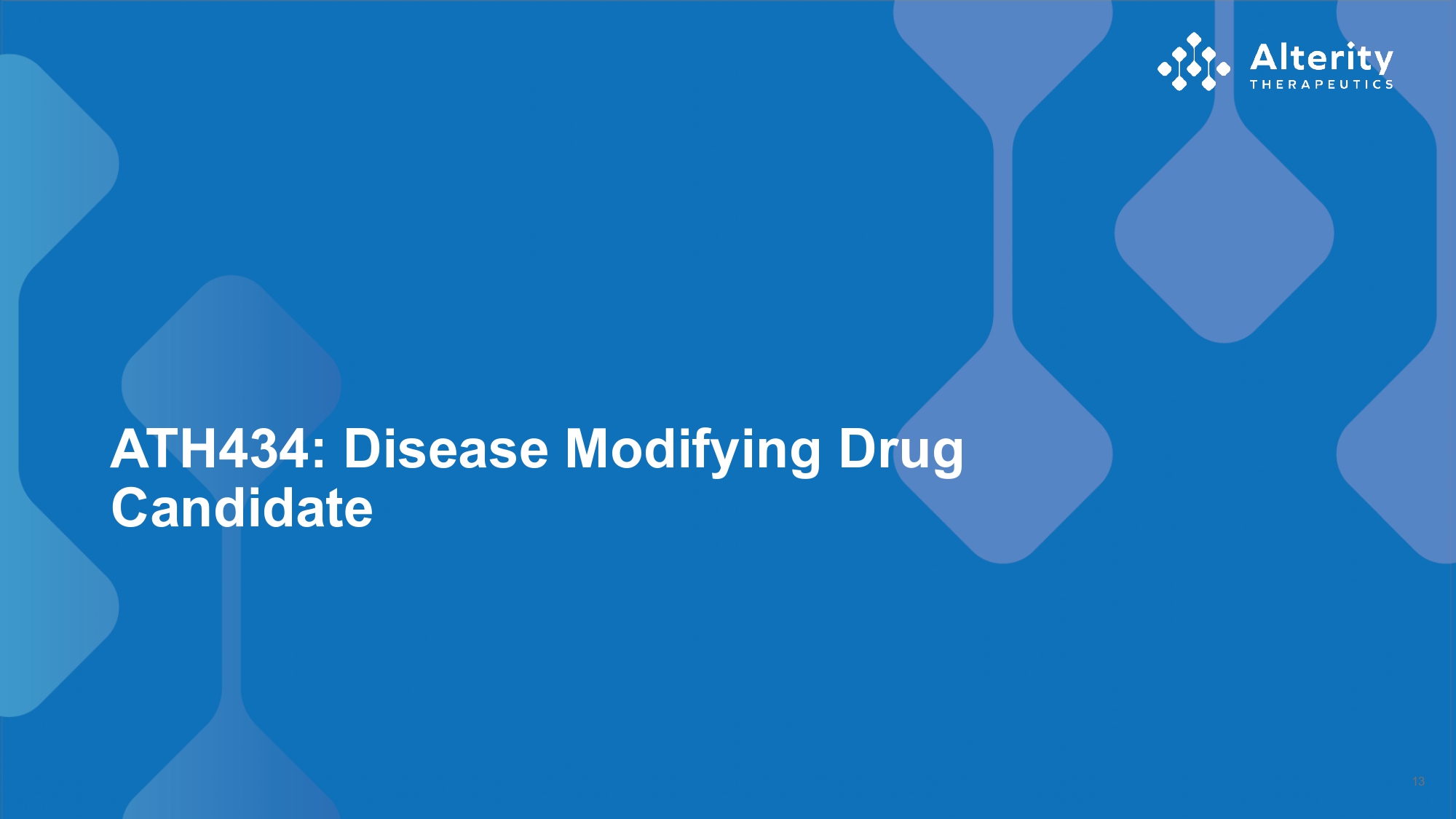 Alterity
THERAPEUTICS

ATH434: Disease Modifying Drug Candidate

13